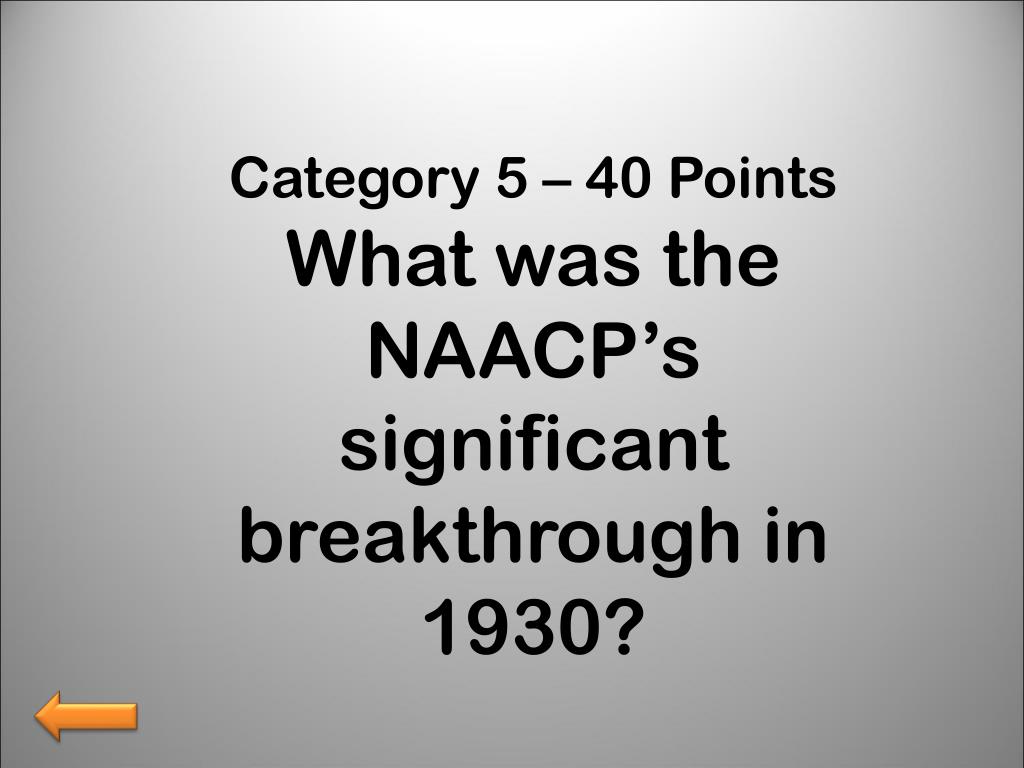 Category 5 – 40 Points

What was the NAACP’s significant breakthrough in 1930?